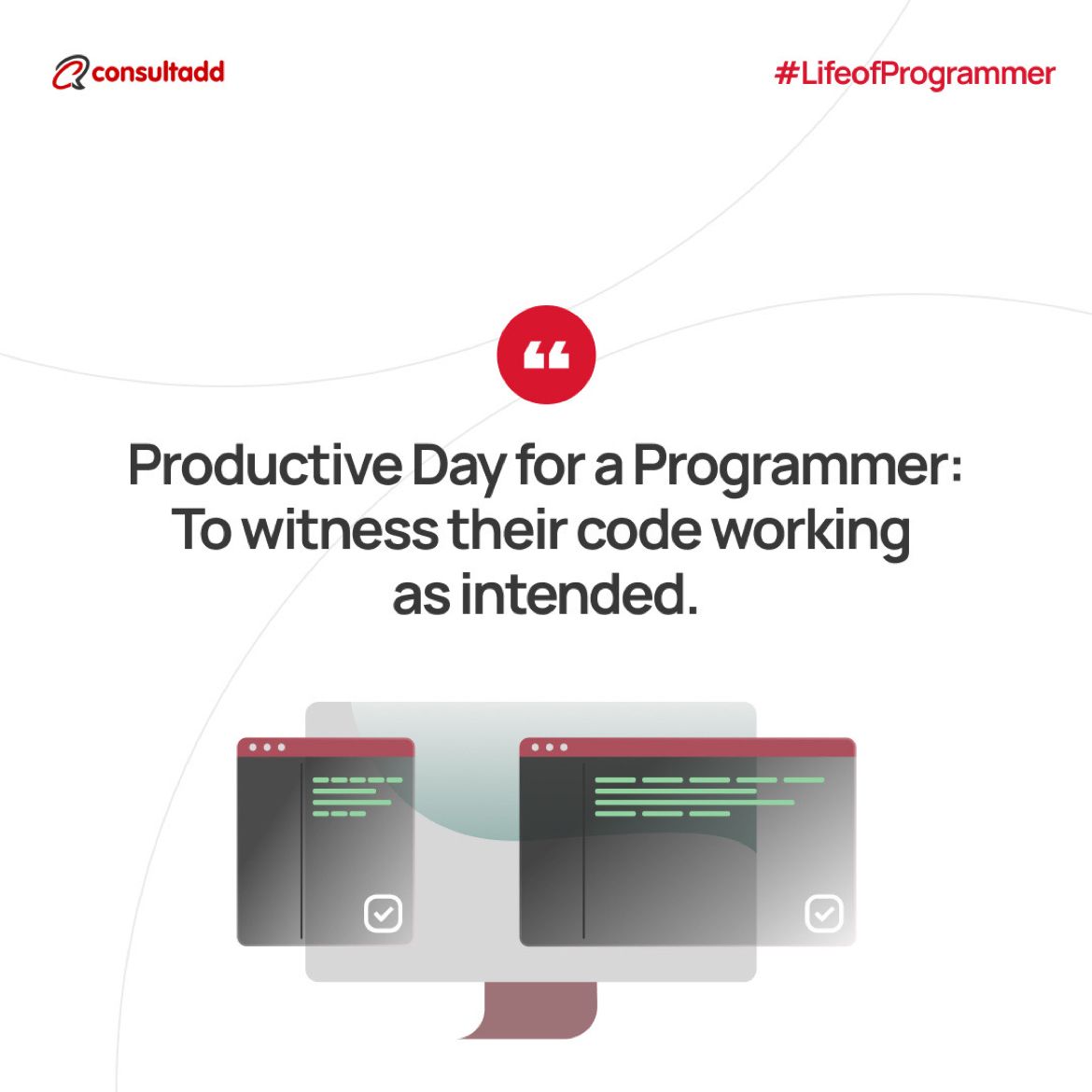 consultadd

#LifeofProgrammer

“

Productive Day for a Programmer: To witness their code working as intended.